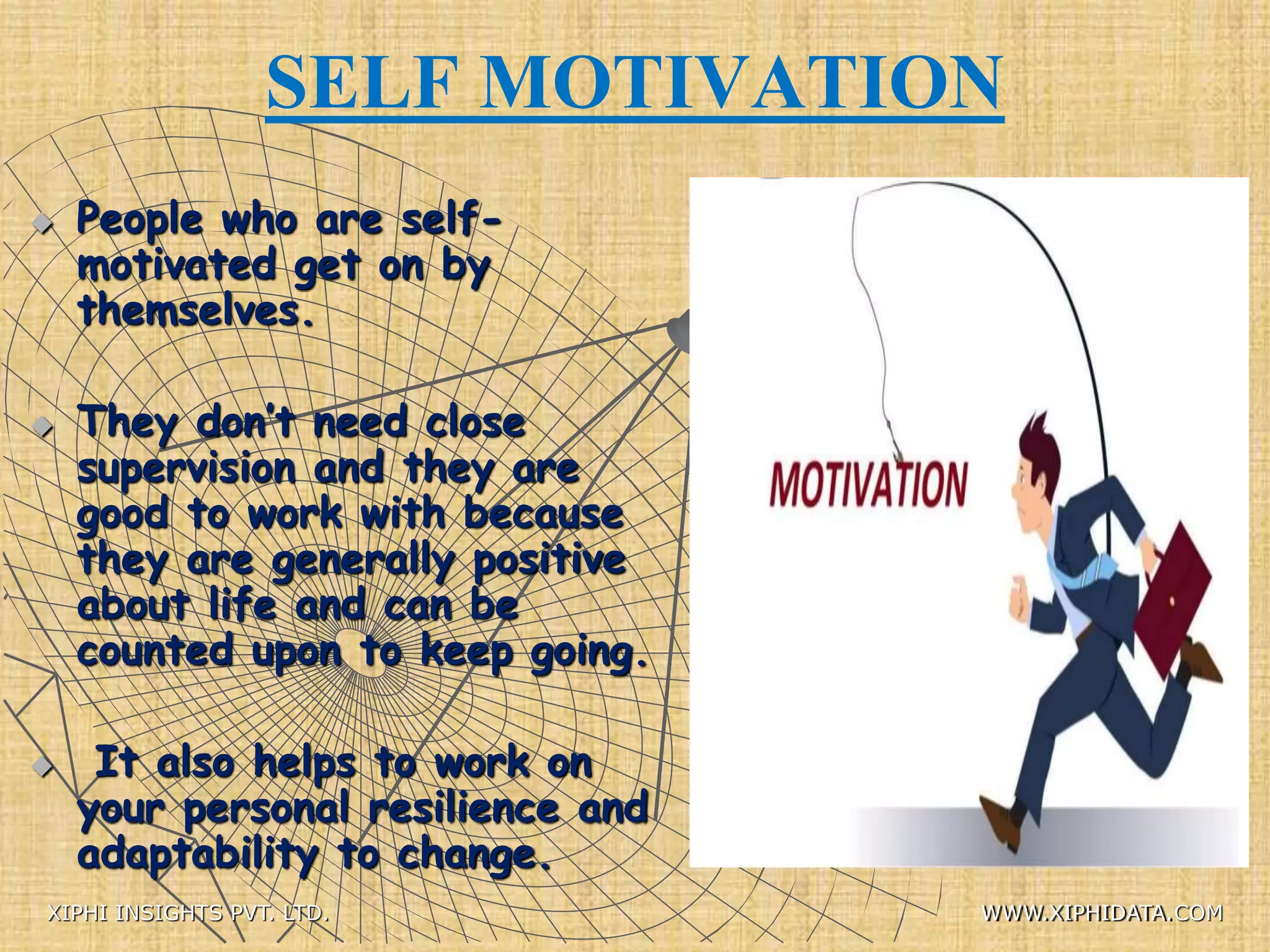 SELF MOTIVATION

People who are self-motivated get on by themselves.

They don't need close supervision and they are good to work with because they are generally positive about life and can be counted upon to keep going.

It also helps to work on your personal resilience and adaptability to change.

MOTIVATION

XIPHI INSIGHTS PVT. LTD.

WWW.XIPHIDATA.COM